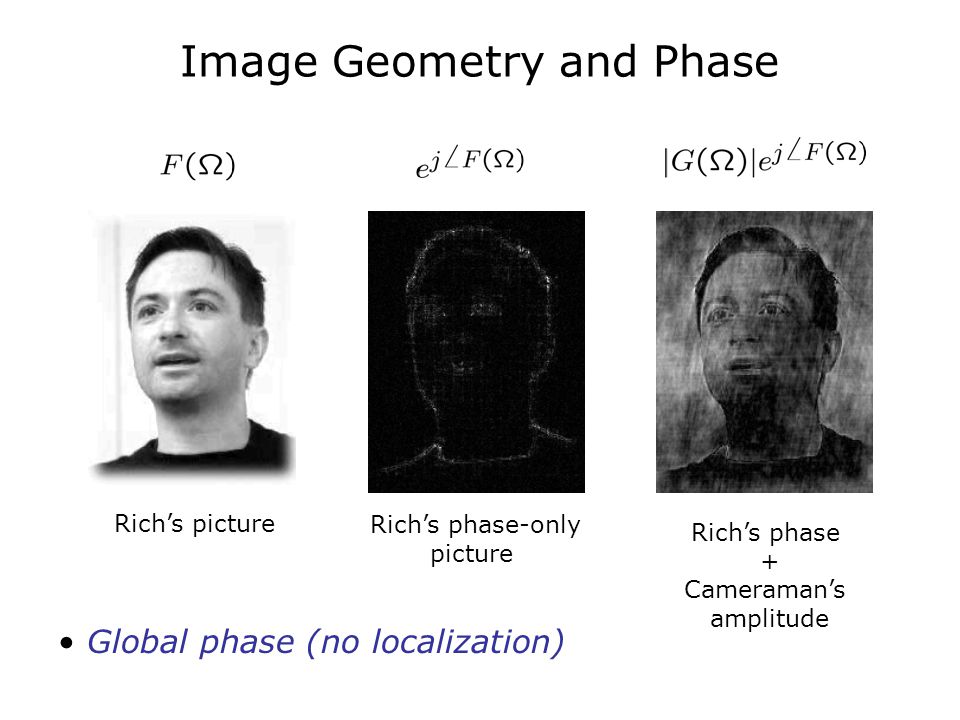 Image Geometry and Phase

$F(\Omega)$

$e^{j\angle F(\Omega)}$

$|G(\Omega)|e^{j\angle F(\Omega)}$

Rich's picture

Rich's phase-only picture

Rich's phase + Cameraman's amplitude

• Global phase (no localization)